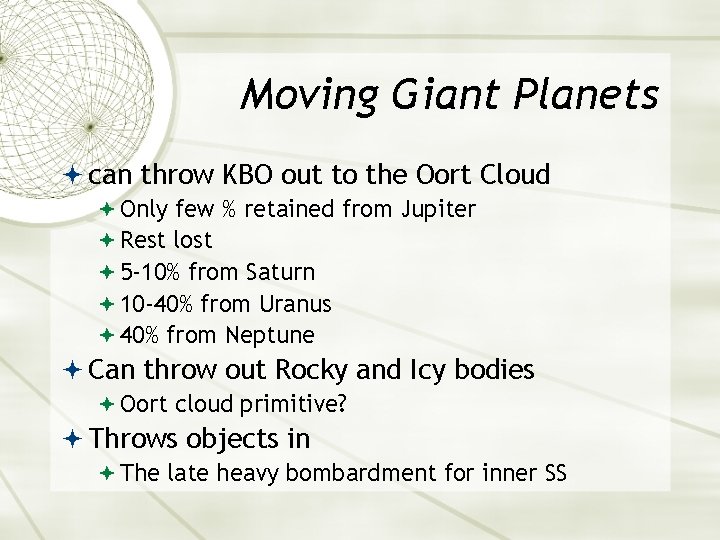 Moving Giant Planets

can throw KBO out to the Oort Cloud
Only few % retained from Jupiter
Rest lost
5-10% from Saturn
10-40% from Uranus
40% from Neptune
Can throw out Rocky and Icy bodies
Oort cloud primitive?
Throws objects in
The late heavy bombardment for inner SS